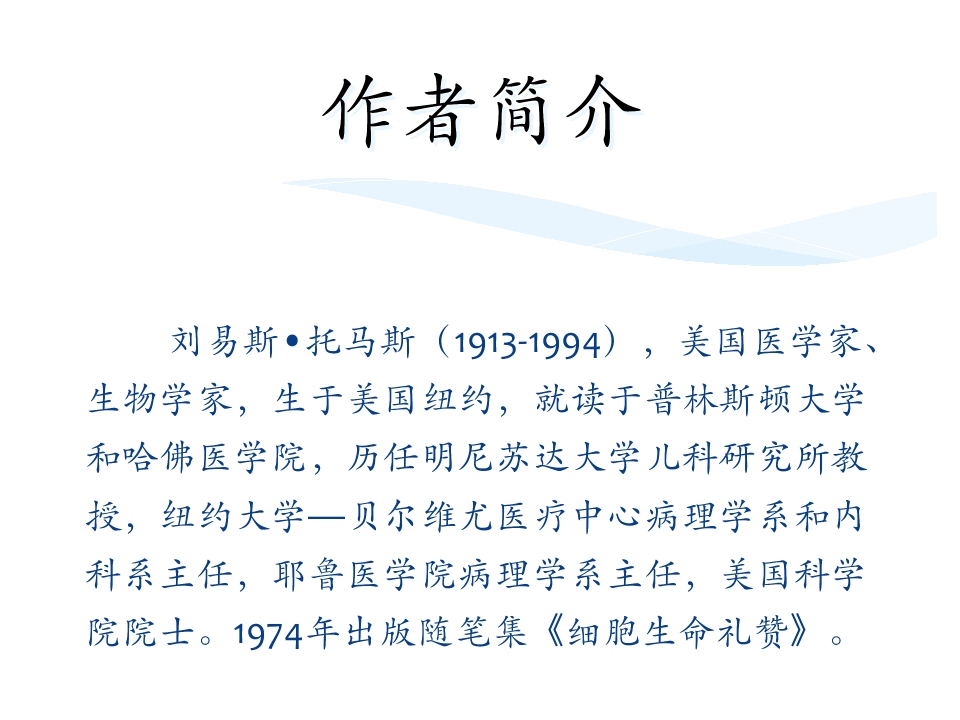 作者简介

刘易斯•托马斯（1913-1994），美国医学家、生物学家，生于美国纽约，就读于普林斯顿大学和哈佛医学院，历任明尼苏达大学儿科研究所教授，纽约大学—贝尔维尤医疗中心病理学系和内科系主任，耶鲁医学院病理学系主任，美国科学院院士。1974年出版随笔集《细胞生命礼赞》。